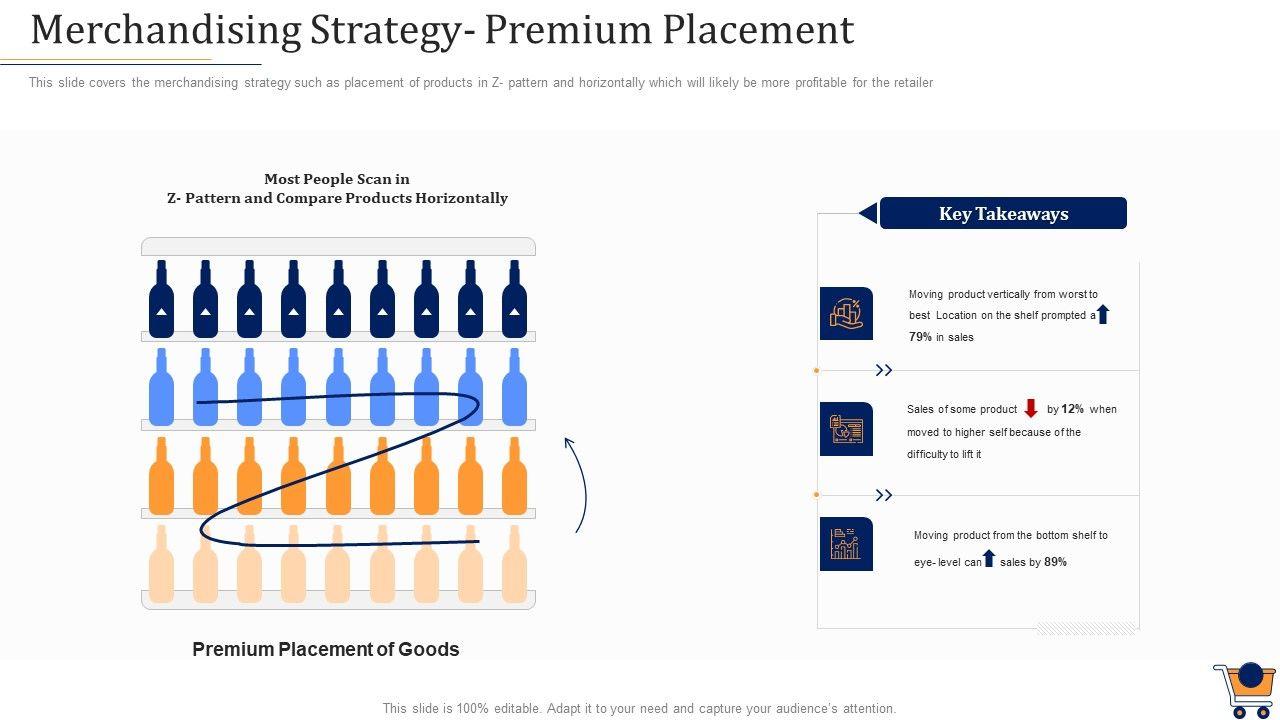 Merchandising Strategy- Premium Placement

This slide covers the merchandising strategy such as placement of products in Z- pattern and horizontally which will likely be more profitable for the retailer

Most People Scan in
Z- Pattern and Compare Products Horizontally

Premium Placement of Goods

Key Takeaways

Moving product vertically from worst to best Location on the shelf prompted a 79% in sales

Sales of some product by 12% when moved to higher self because of the difficulty to lift it

Moving product from the bottom shelf to eye- level can sales by 89%

This slide is 100% editable. Adapt it to your need and capture your audience's attention.